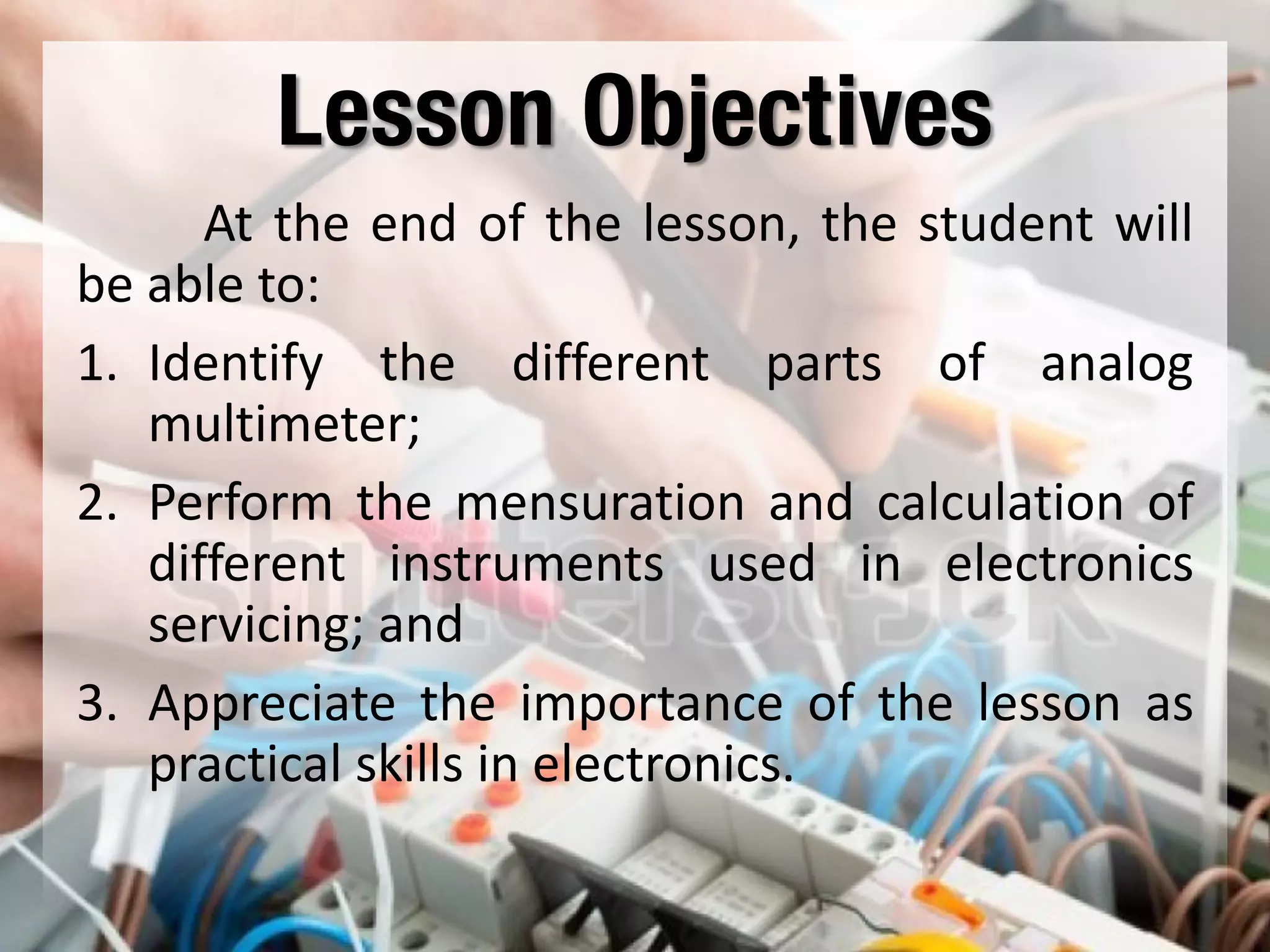 Lesson Objectives

At the end of the lesson, the student will be able to:

1. Identify the different parts of analog multimeter;
2. Perform the mensuration and calculation of different instruments used in electronics servicing; and
3. Appreciate the importance of the lesson as practical skills in electronics.

shutterstock